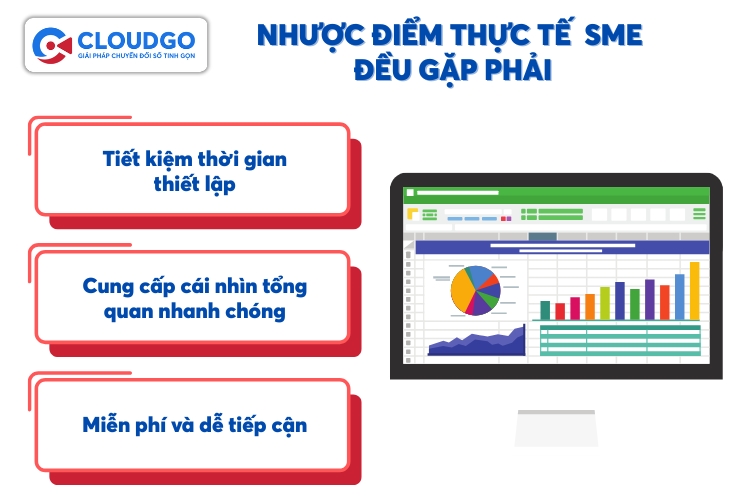 CLOUDGO
GIẢI PHÁP CHUYỂN ĐỔI SỐ TINH GỌN

NHƯỢC ĐIỂM THỰC TẾ SME ĐỀU GẶP PHẢI

Tiết kiệm thời gian thiết lập

Cung cấp cái nhìn tổng quan nhanh chóng

Miễn phí và dễ tiếp cận